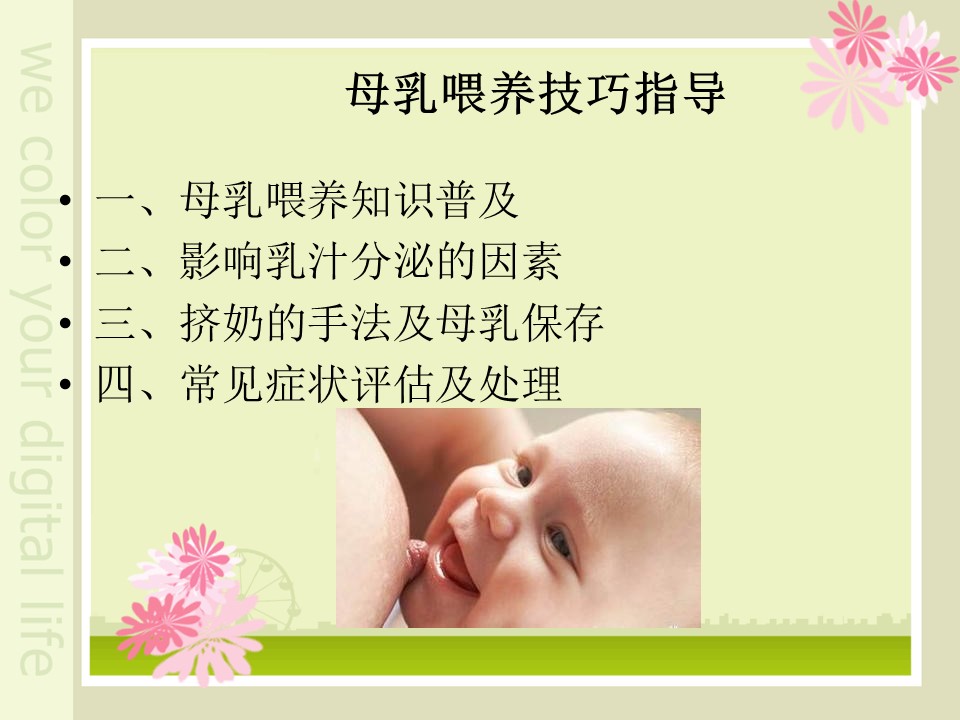 we color your digital life

母乳喂养技巧指导

• 一、母乳喂养知识普及
• 二、影响乳汁分泌的因素
• 三、挤奶的手法及母乳保存
• 四、常见症状评估及处理